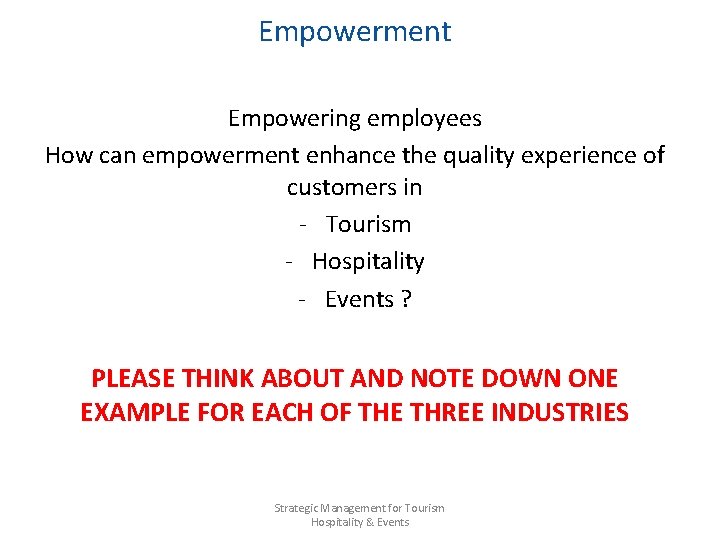 Empowerment

Empowering employees
How can empowerment enhance the quality experience of customers in
- Tourism
- Hospitality
- Events ?

PLEASE THINK ABOUT AND NOTE DOWN ONE EXAMPLE FOR EACH OF THE THREE INDUSTRIES

Strategic Management for Tourism Hospitality & Events